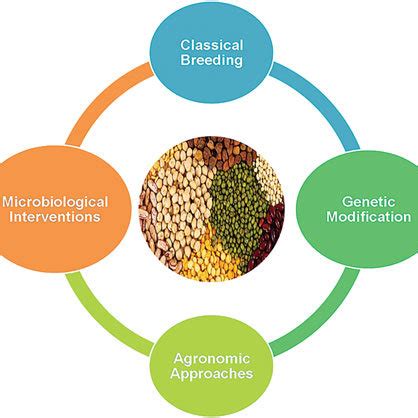 Classical Breeding

Microbiological Interventions

Genetic Modification

Agronomic Approaches